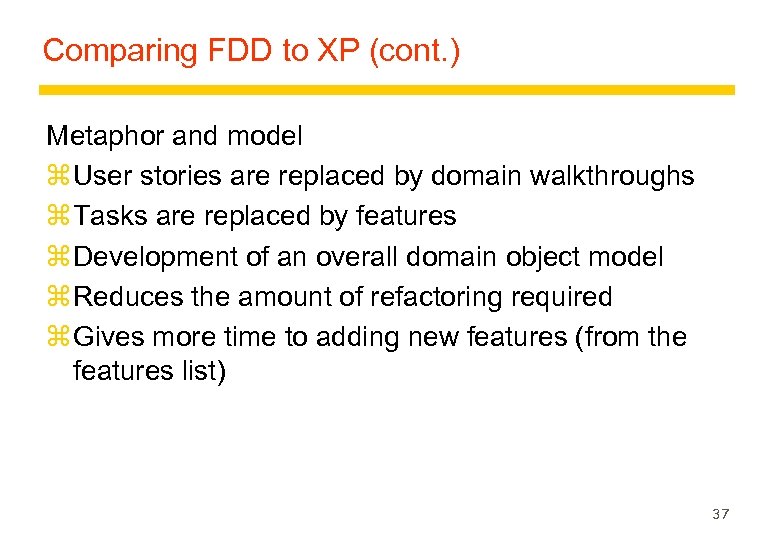 Comparing FDD to XP (cont.)

Metaphor and model

⌘ User stories are replaced by domain walkthroughs

⌘ Tasks are replaced by features

⌘ Development of an overall domain object model

⌘ Reduces the amount of refactoring required

⌘ Gives more time to adding new features (from the features list)

37